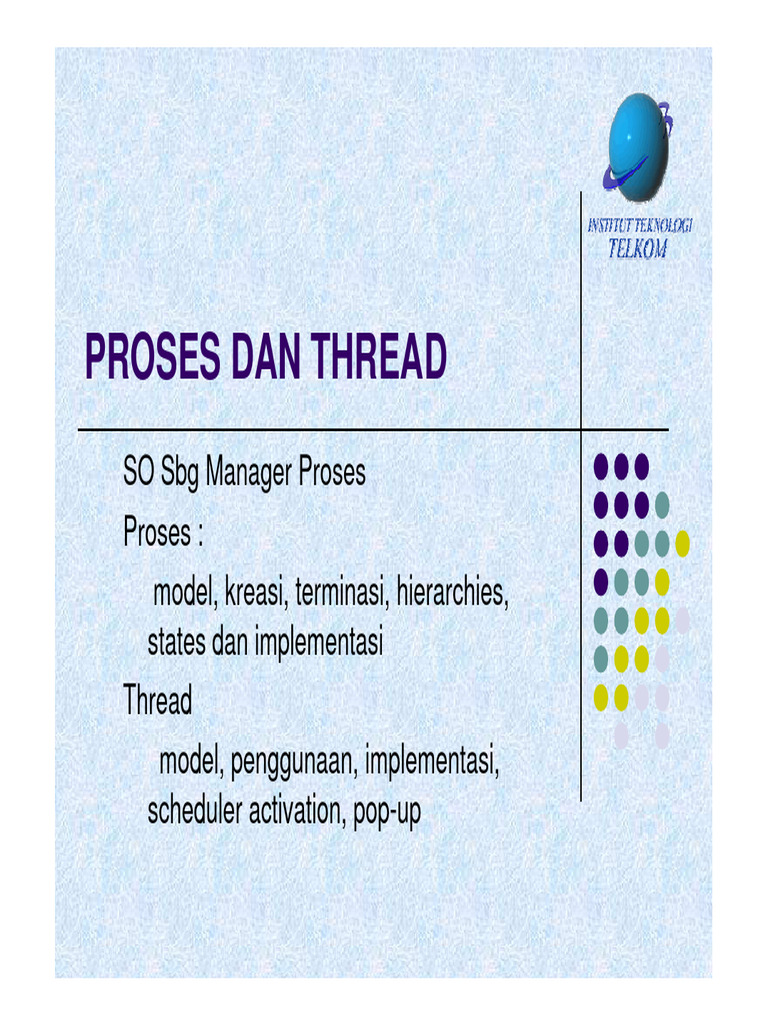 INSTITUT TEKNOLOGI TELKOM

PROSES DAN THREAD

SO Sbg Manager Proses

Proses :

model, kreasi, terminasi, hierarchies, states dan implementasi

Thread

model, penggunaan, implementasi, scheduler activation, pop-up